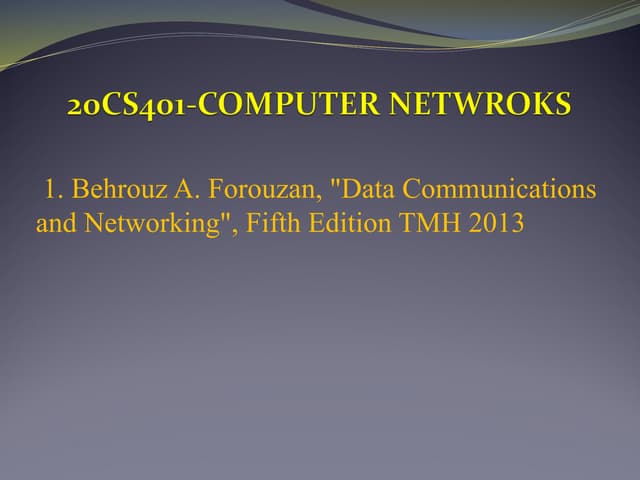 20CS401-COMPUTER NETWROKS

1. Behrouz A. Forouzan, "Data Communications and Networking", Fifth Edition TMH 2013